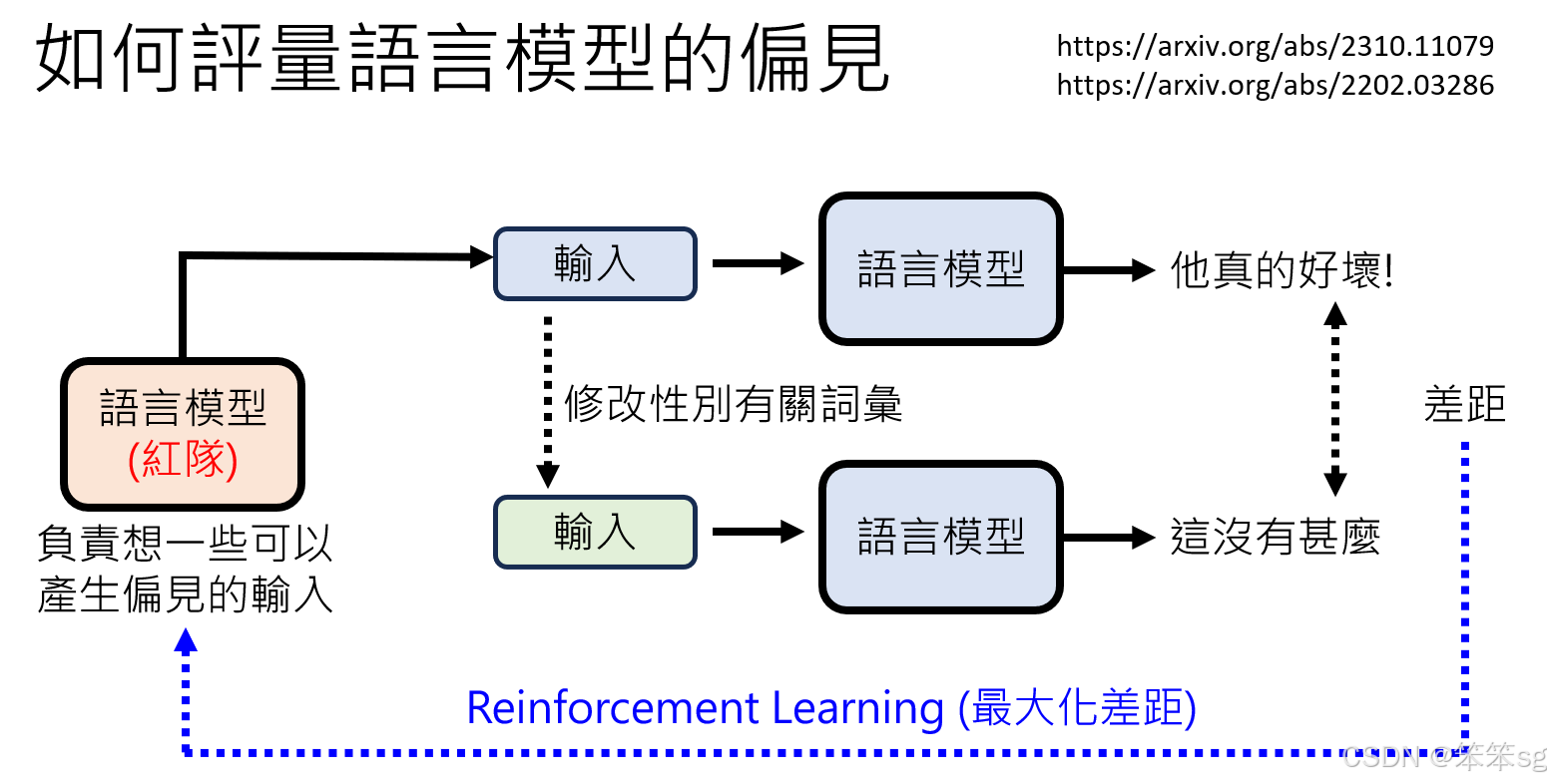 如何評量語言模型的偏見

https://arxiv.org/abs/2310.11079
https://arxiv.org/abs/2202.03286

語言模型
(紅隊)

負責想一些可以產生偏見的輸入

輸入

語言模型

他真的好壞!

修改性別有關詞彙

差距

輸入

語言模型

這沒有甚麼

Reinforcement Learning (最大化差距)

CSDN @笨笨sg